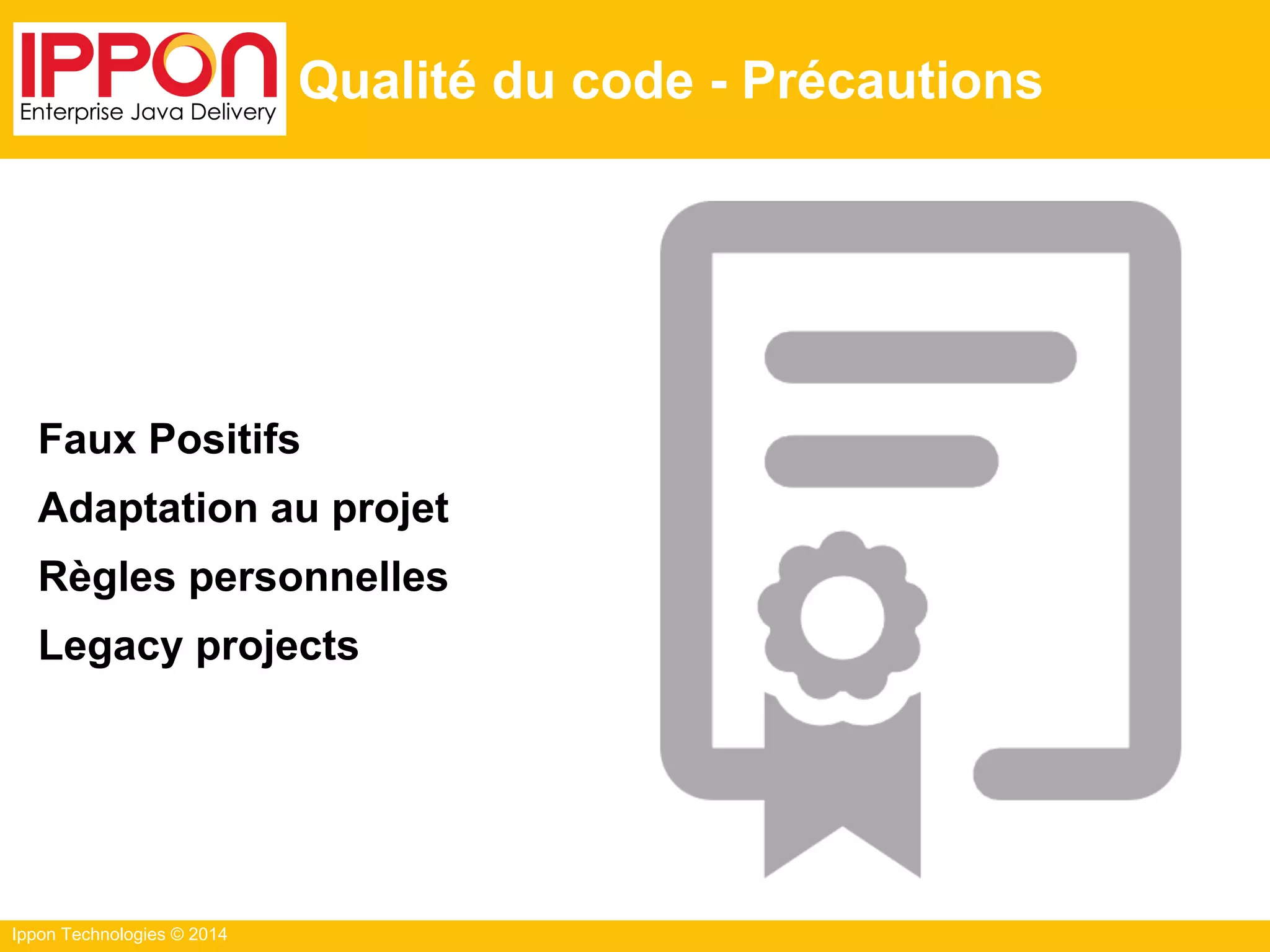 IPPON
Enterprise Java Delivery

Qualité du code - Précautions

Faux Positifs

Adaptation au projet

Règles personnelles

Legacy projects

Ippon Technologies © 2014